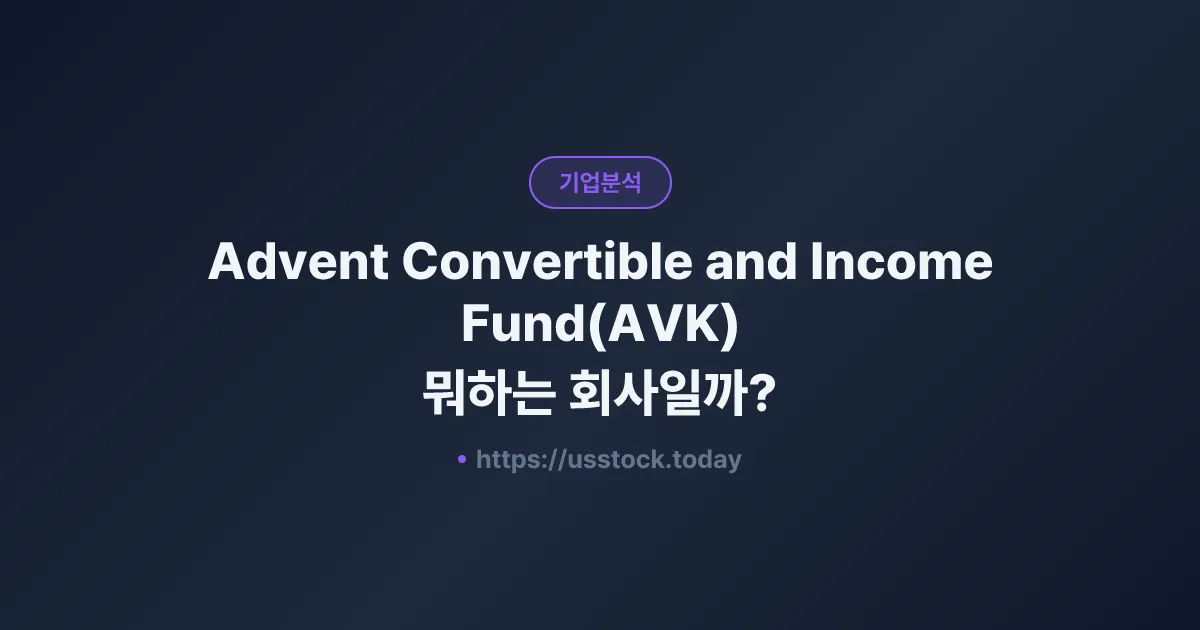 기업분석

Advent Convertible and Income Fund(AVK) 뭐하는 회사일까?

https://usstock.today